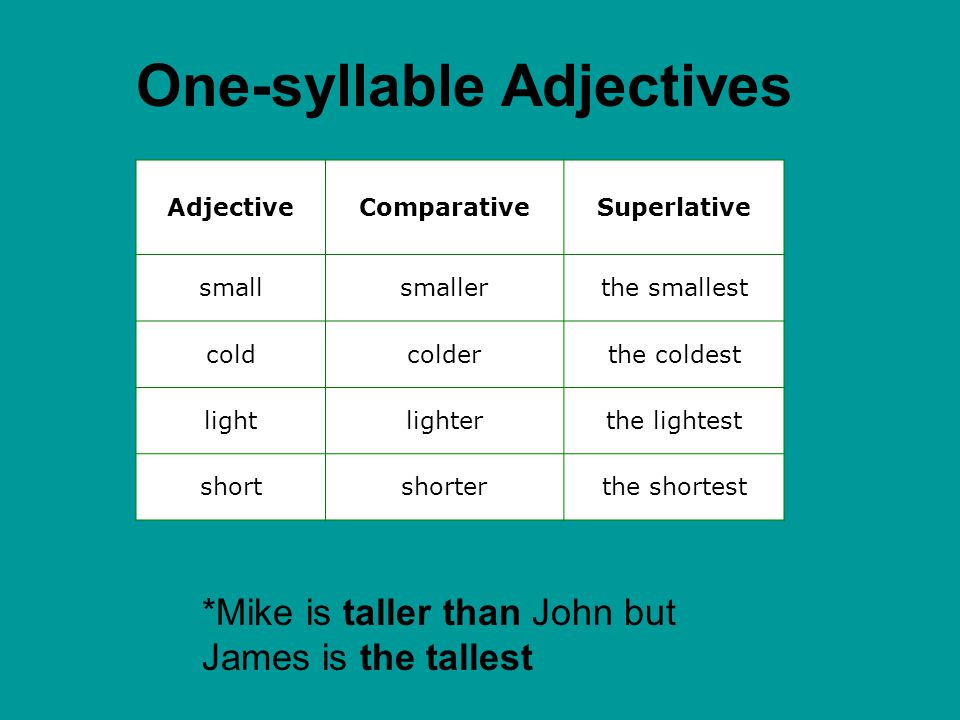 One-syllable Adjectives

| Adjective | Comparative | Superlative |
|---|---|---|
| small | smaller | the smallest |
| cold | colder | the coldest |
| light | lighter | the lightest |
| short | shorter | the shortest |

*Mike is taller than John but James is the tallest